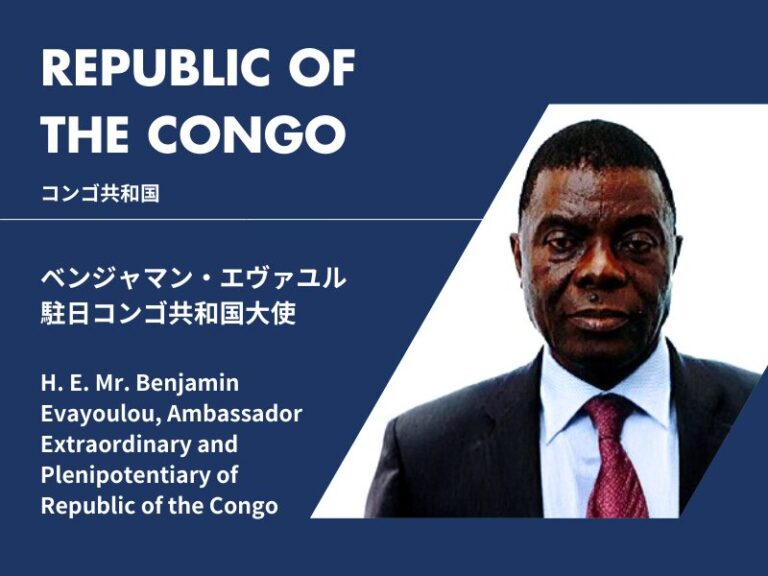 REPUBLIC OF THE CONGO

コンゴ共和国

ベンジャマン・エヴァユル
駐日コンゴ共和国大使

H. E. Mr. Benjamin Evayoulou, Ambassador Extraordinary and Plenipotentiary of Republic of the Congo